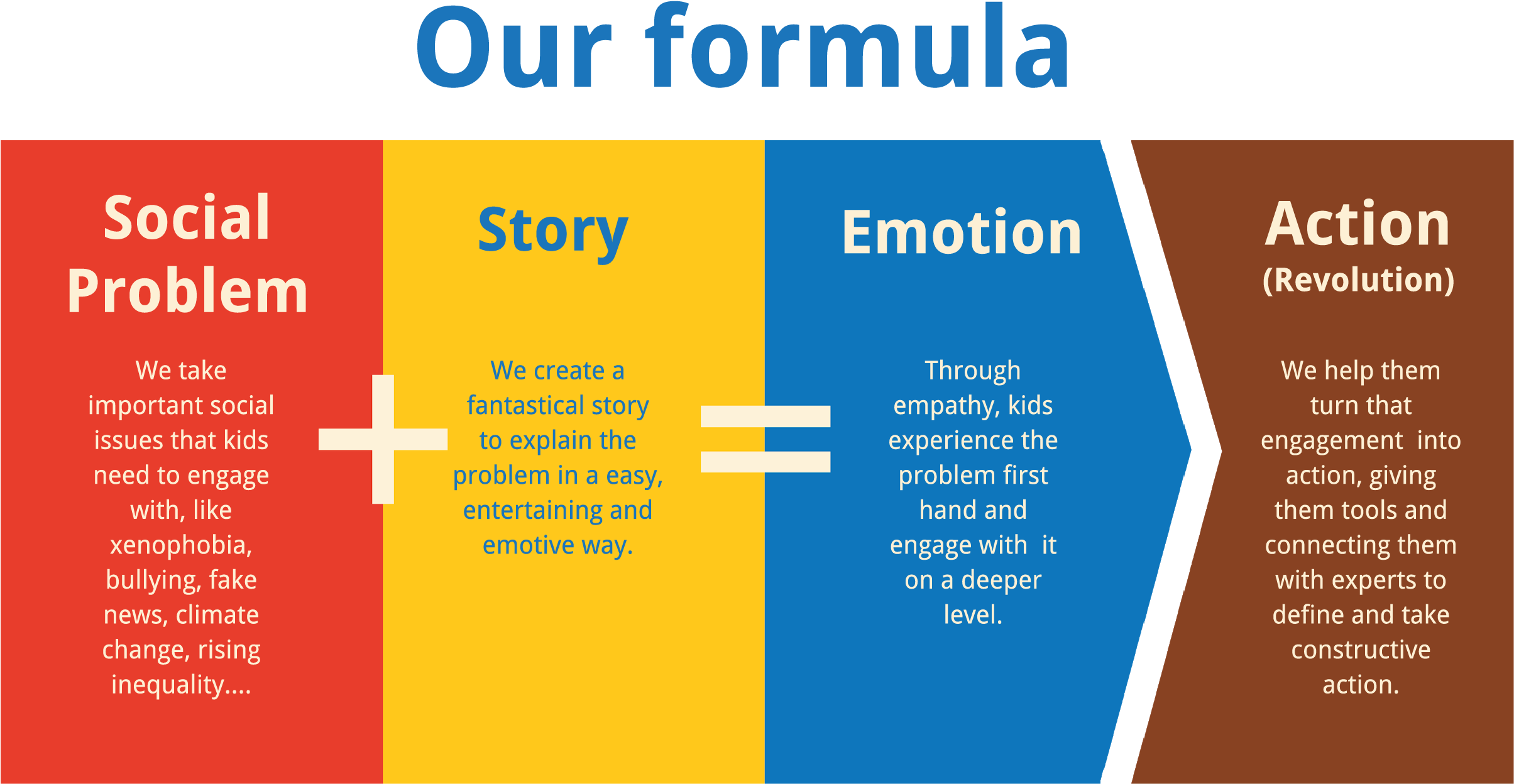 Our formula

Social Problem

We take important social issues that kids need to engage with, like xenophobia, bullying, fake news, climate change, rising inequality....

+

Story

We create a fantastical story to explain the problem in a easy, entertaining and emotive way.

=

Emotion

Through empathy, kids experience the problem first hand and engage with it on a deeper level.

Action
(Revolution)

We help them turn that engagement into action, giving them tools and connecting them with experts to define and take constructive action.